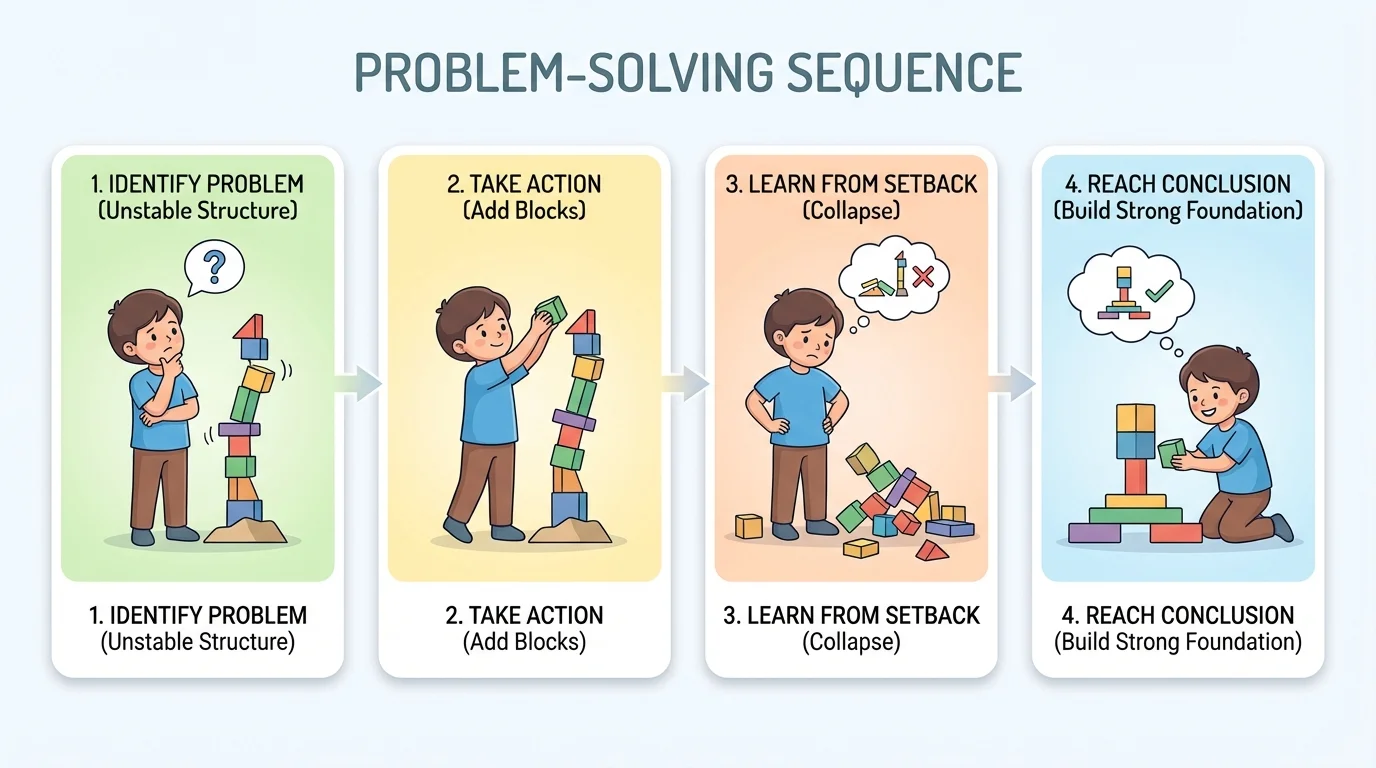 PROBLEM-SOLVING SEQUENCE

1. IDENTIFY PROBLEM
(Unstable Structure)

?

1. IDENTIFY PROBLEM
(Unstable Structure)

2. TAKE ACTION
(Add Blocks)

2. TAKE ACTION
(Add Blocks)

3. LEARN FROM SETBACK
(Collapse)

3. LEARN FROM SETBACK
(Collapse)

4. REACH CONCLUSION
(Build Strong Foundation)

4. REACH CONCLUSION
(Build Strong Foundation)